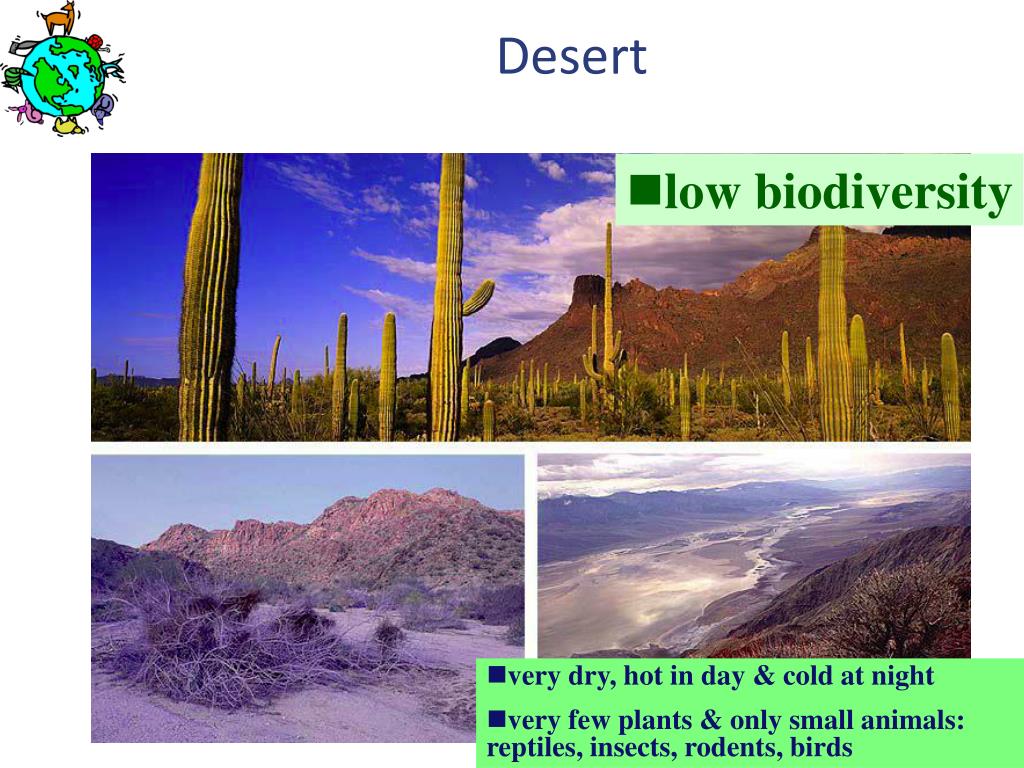 Desert

■low biodiversity

■very dry, hot in day & cold at night

■very few plants & only small animals: reptiles, insects, rodents, birds